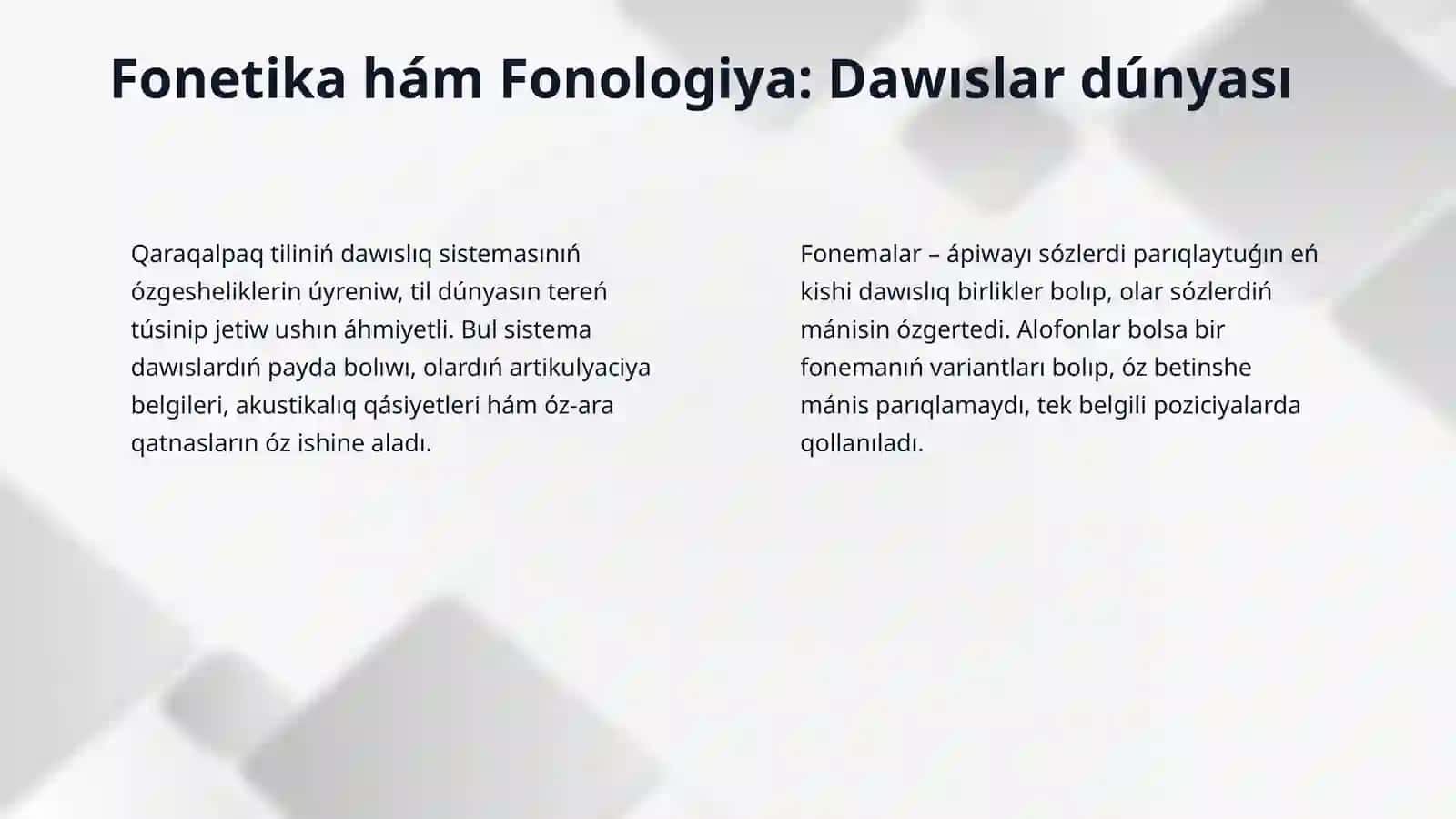 Fonetika hám Fonologiya: Dawıslar dúnyası

Qaraqalpaq tiliniń dawıslıq sistemasınıń ózgesheliklerin úyreniw, til dúnyasın tereń túsinip jetiw ushın áhmiyetli. Bul sistema dawıslardıń payda bolıwı, olardıń artikulyaciya belgileri, akustikalıq qásiyetleri hám óz-ara qatnasların óz ishine aladı.

Fonemalar – ápiwayı sózlerdi parıqlaytuǵın eń kishi dawıslıq birlikler bolıp, olar sózlerdiń mánisin ózgertedi. Alofonlar bolsa bir fonemanıń variantları bolıp, óz betinshe mánis parıqlamaydı, tek belgili poziciyalarda qollanıladı.